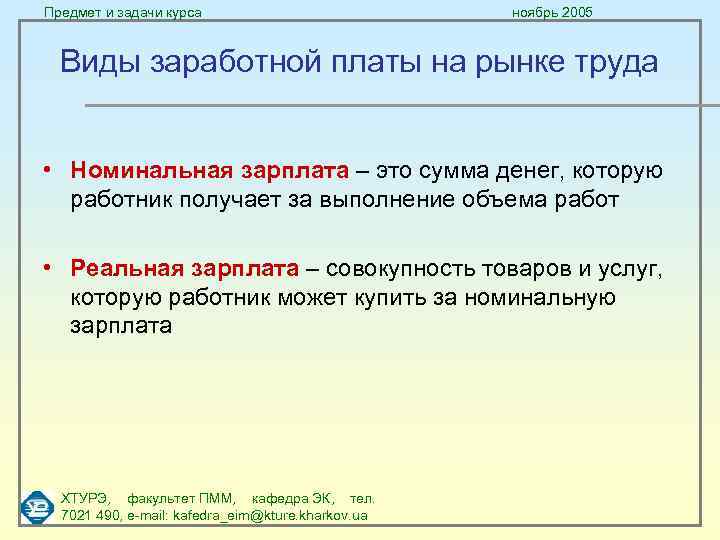 Предмет и задачи курса ноябрь 2005

Виды заработной платы на рынке труда

• Номинальная зарплата – это сумма денег, которую работник получает за выполнение объема работ

• Реальная зарплата – совокупность товаров и услуг, которую работник может купить за номинальную зарплата

ХТУРЭ, факультет ПММ, кафедра ЭК, тел. 7021 490, e-mail: kafedra_eim@kture.kharkov.ua